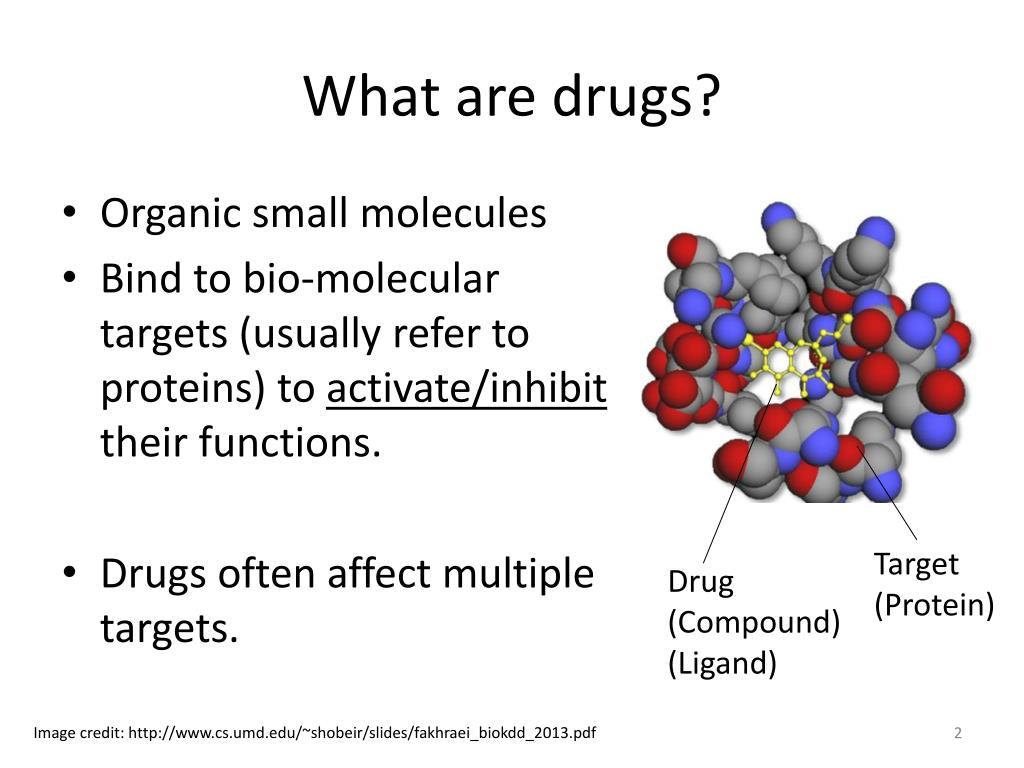 What are drugs?

• Organic small molecules
• Bind to bio-molecular targets (usually refer to proteins) to activate/inhibit their functions.

• Drugs often affect multiple targets.

Drug
(Compound)
(Ligand)

Target
(Protein)

Image credit: http://www.cs.umd.edu/~shobeir/slides/fakhraei_biokdd_2013.pdf

2